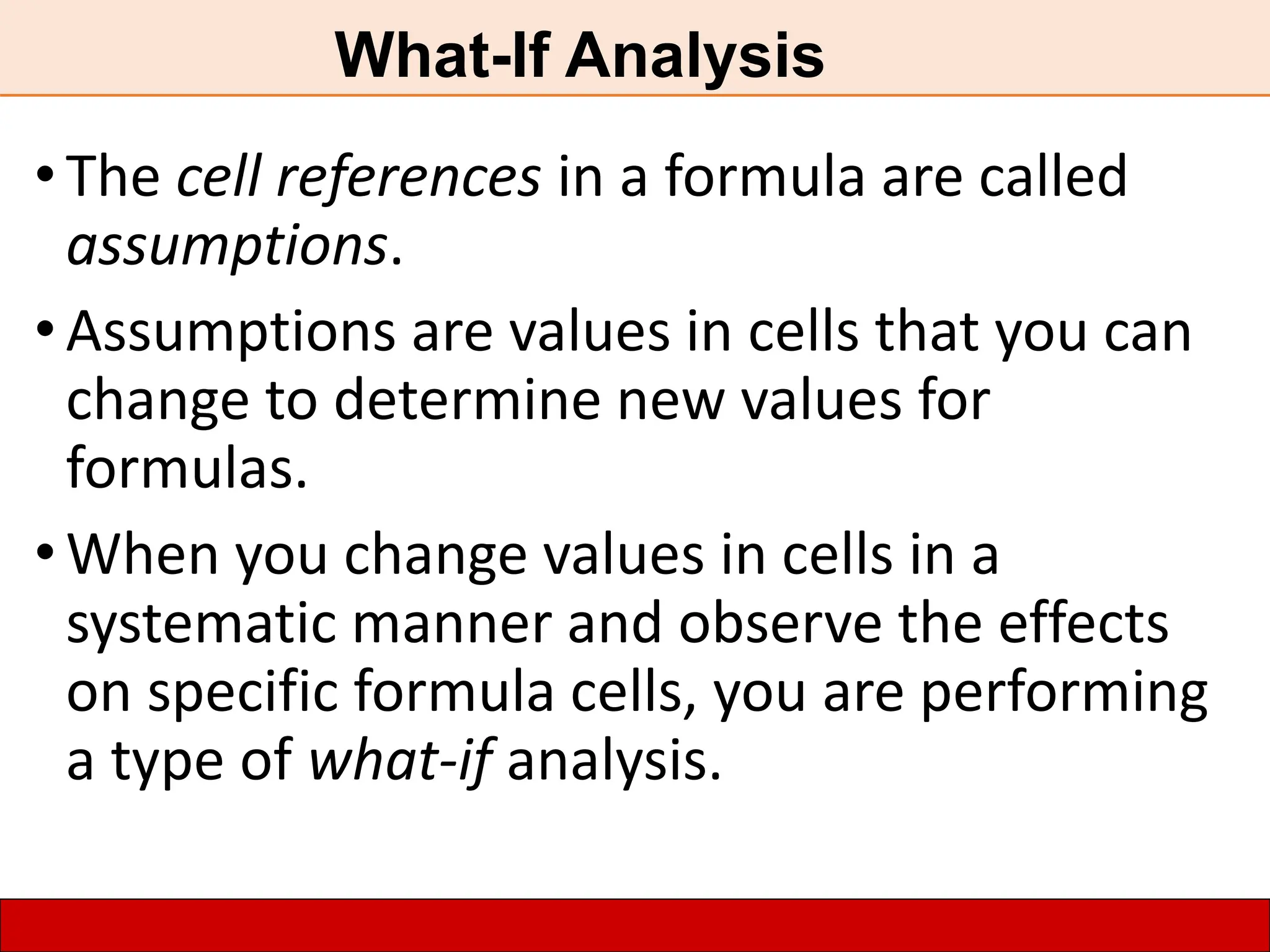 What-If Analysis

• The cell references in a formula are called assumptions.

• Assumptions are values in cells that you can change to determine new values for formulas.

• When you change values in cells in a systematic manner and observe the effects on specific formula cells, you are performing a type of what-if analysis.